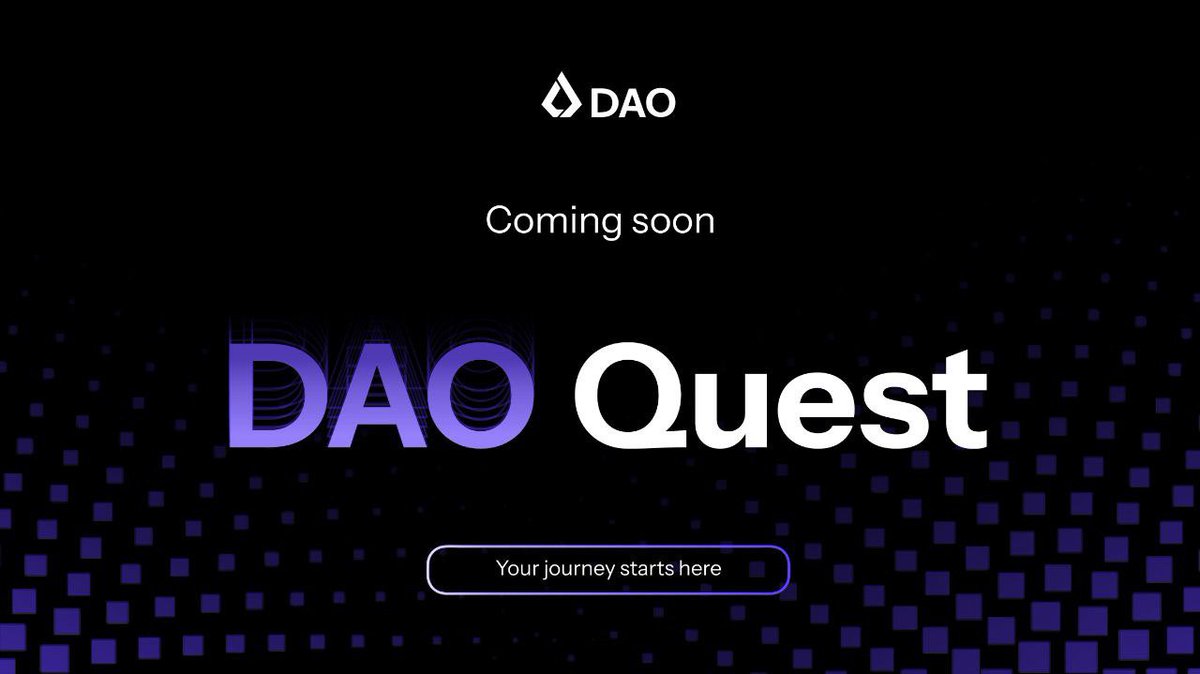 DAO

Coming soon

DAO Quest

Your journey starts here